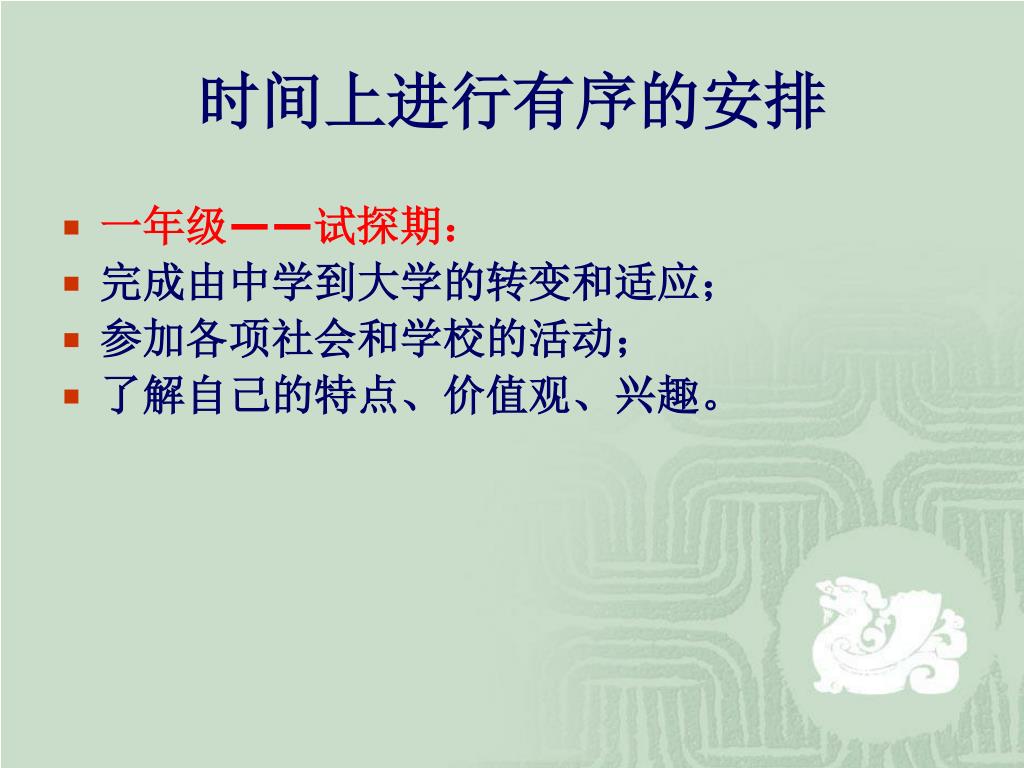 时间上进行有序的安排

- 一年级——试探期：
- 完成由中学到大学的转变和适应；
- 参加各项社会和学校的活动；
- 了解自己的特点、价值观、兴趣。